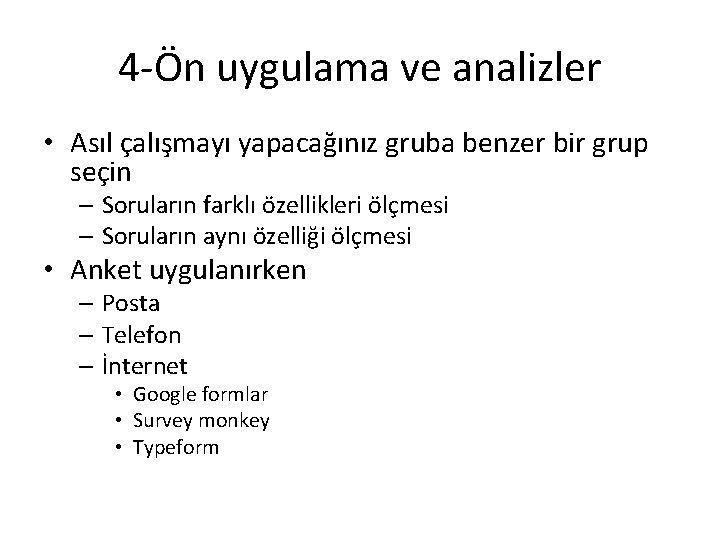 4-Ön uygulama ve analizler

• Asıl çalışmayı yapacağınız gruba benzer bir grup seçin
– Soruların farklı özellikleri ölçmesi
– Soruların aynı özelliği ölçmesi
• Anket uygulanırken
– Posta
– Telefon
– İnternet
• Google formlar
• Survey monkey
• Typeform